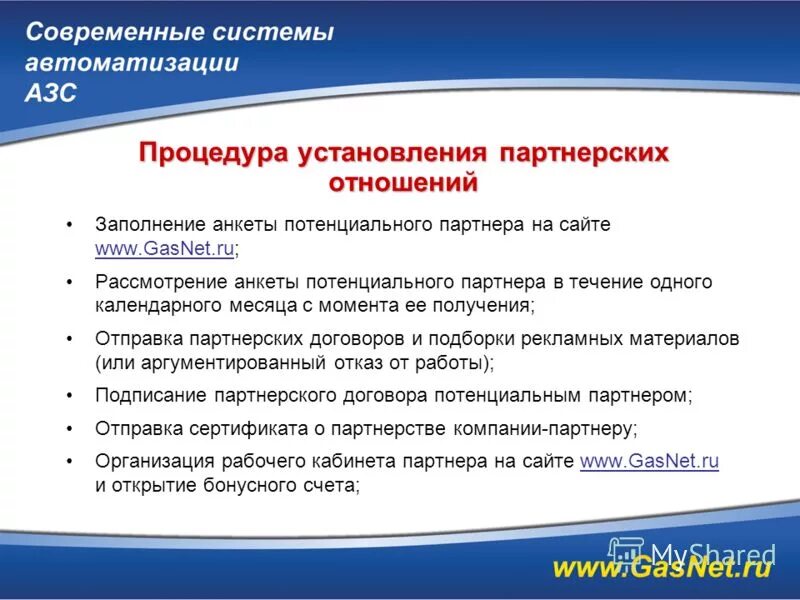 Современные системы автоматизации АЗС

Процедура установления партнерских отношений

• Заполнение анкеты потенциального партнера на сайте www.GasNet.ru;

• Рассмотрение анкеты потенциального партнера в течение одного календарного месяца с момента ее получения;

• Отправка партнерских договоров и подборки рекламных материалов (или аргументированный отказ от работы);

• Подписание партнерского договора потенциальным партнером;

• Отправка сертификата о партнерстве компании-партнеру;

• Организация рабочего кабинета партнера на сайте www.GasNet.ru и открытие бонусного счета;

MyShared

www.GasNet.ru